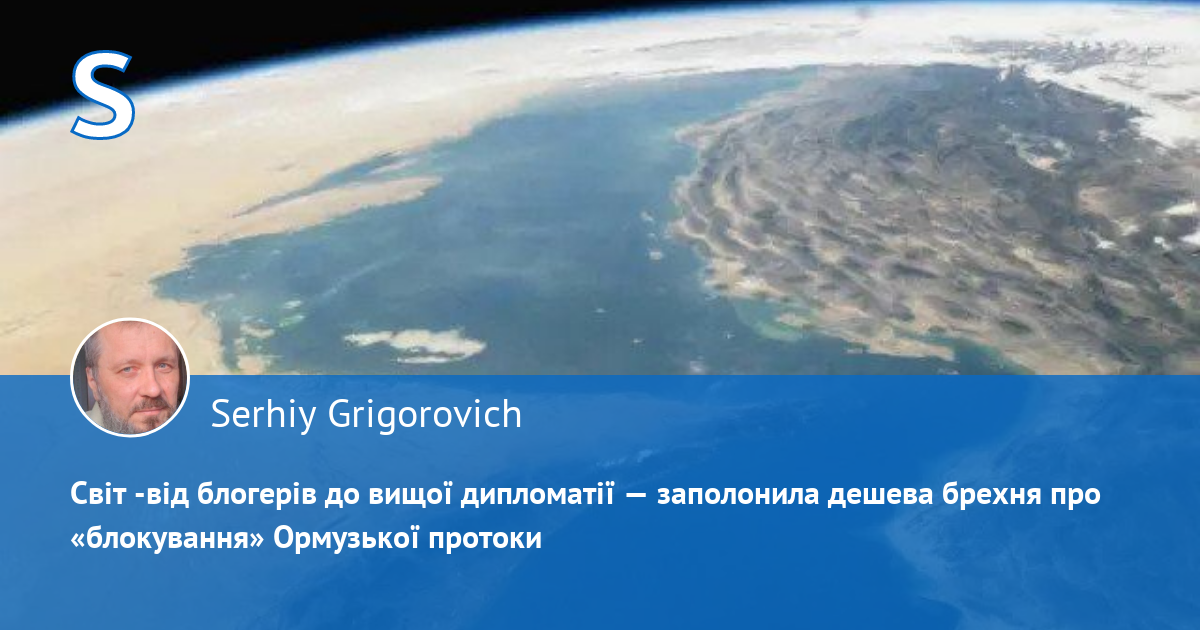 S

Serhiy Grigorovich

Світ -від блогерів до вищої дипломатії — заполонила дешева брехня про «блокування» Ормузької протоки